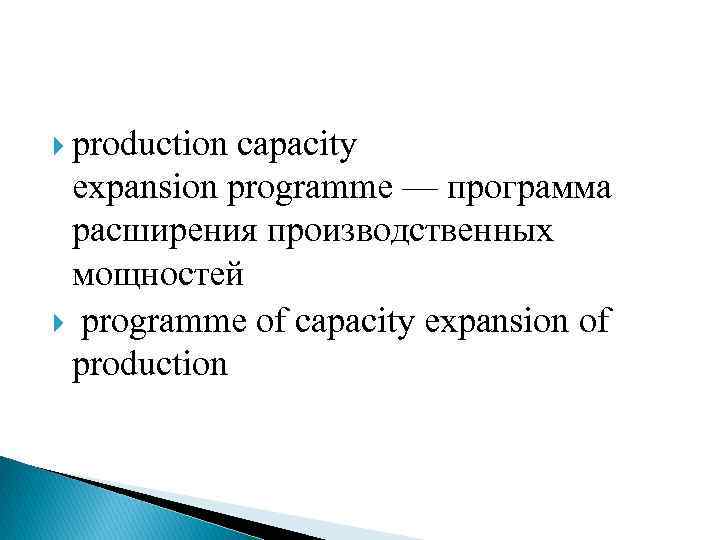 production capacity expansion programme — программа расширения производственных мощностей

programme of capacity expansion of production